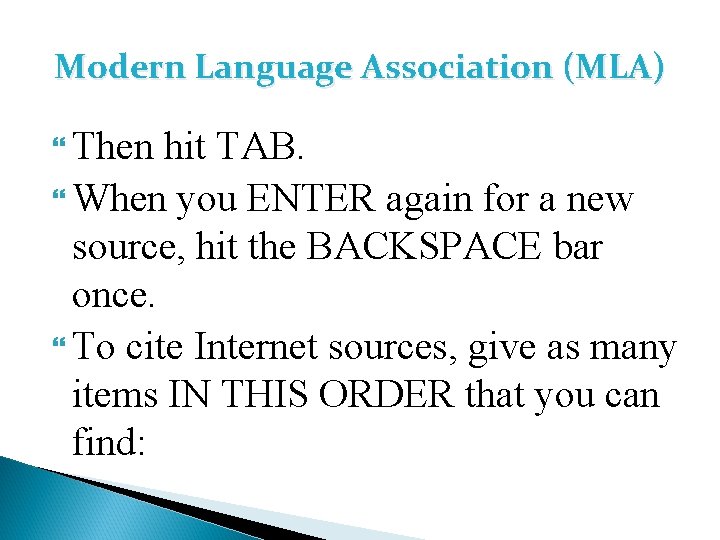 Modern Language Association (MLA)

Then hit TAB.

When you ENTER again for a new source, hit the BACKSPACE bar once.

To cite Internet sources, give as many items IN THIS ORDER that you can find: